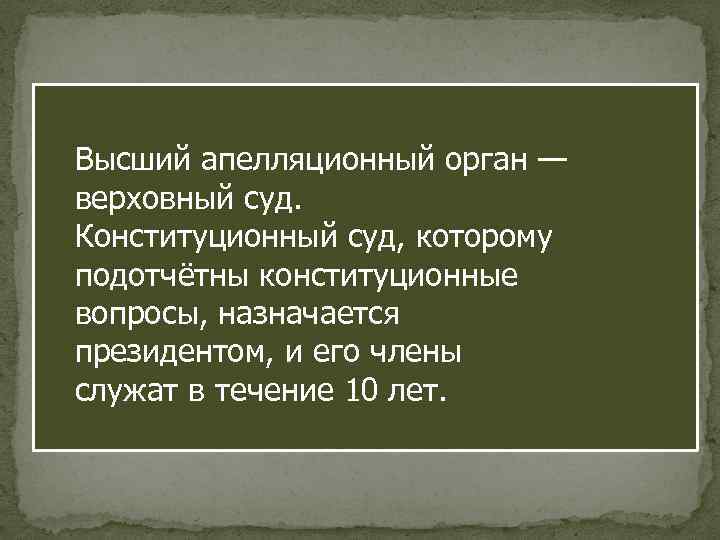 Высший апелляционный орган — верховный суд.
Конституционный суд, которому подотчётны конституционные вопросы, назначается президентом, и его члены служат в течение 10 лет.